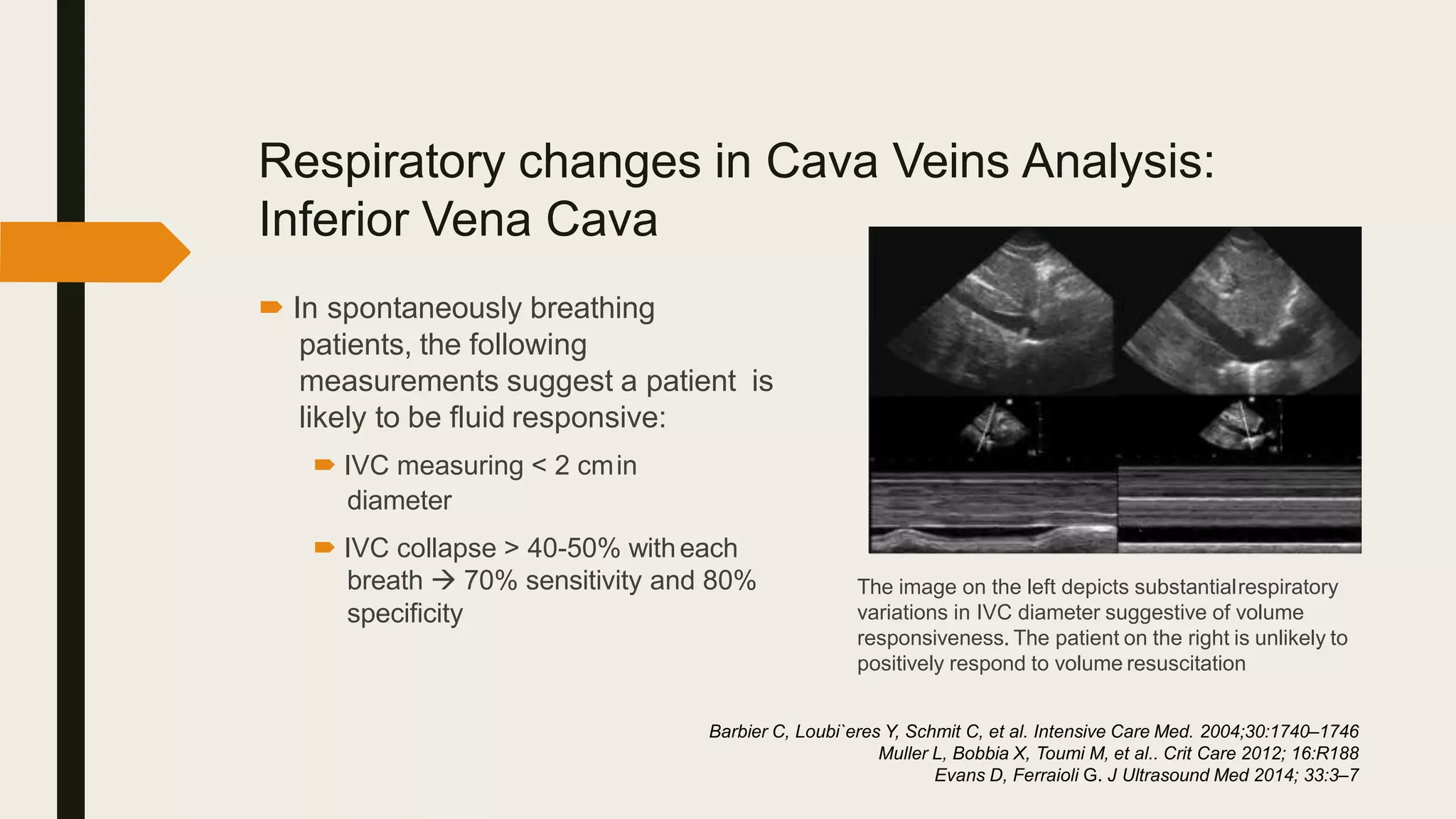 Respiratory changes in Cava Veins Analysis: Inferior Vena Cava

In spontaneously breathing patients, the following measurements suggest a patient is likely to be fluid responsive:

IVC measuring < 2 cm in diameter

IVC collapse > 40-50% with each breath → 70% sensitivity and 80% specificity

The image on the left depicts substantial respiratory variations in IVC diameter suggestive of volume responsiveness. The patient on the right is unlikely to positively respond to volume resuscitation

Barbier C, Loubi`eres Y, Schmit C, et al. Intensive Care Med. 2004;30:1740–1746
Muller L, Bobbia X, Toumi M, et al.. Crit Care 2012; 16:R188
Evans D, Ferraioli G. J Ultrasound Med 2014; 33:3–7